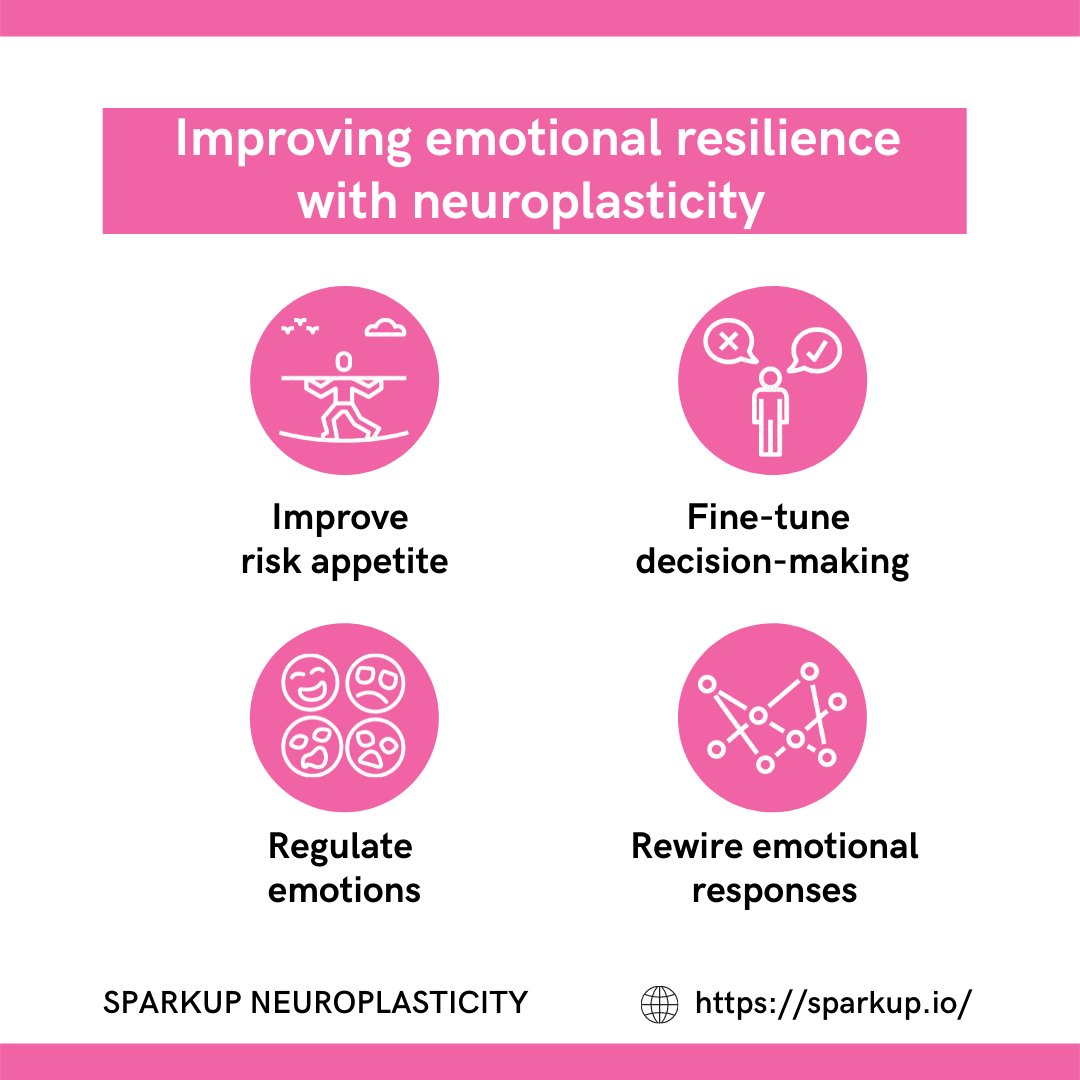 Improving emotional resilience with neuroplasticity

Improve risk appetite

Fine-tune decision-making

Regulate emotions

Rewire emotional responses

SPARKUP NEUROPLASTICITY

https://sparkup.io/